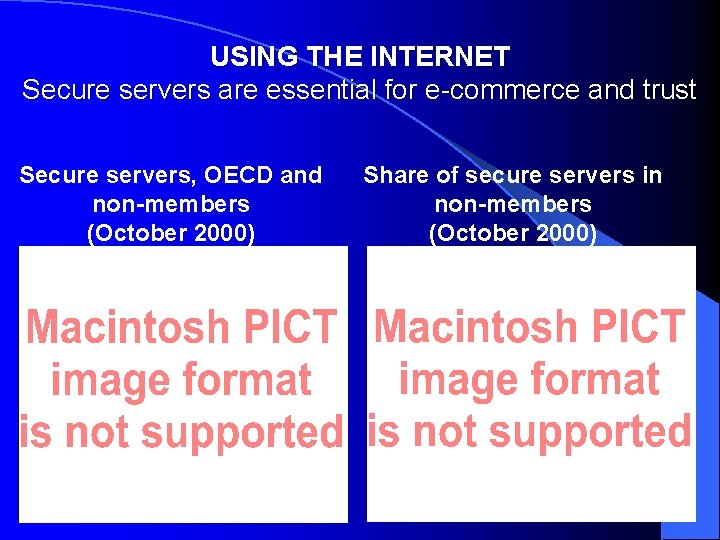 USING THE INTERNET
Secure servers are essential for e-commerce and trust

Secure servers, OECD and non-members (October 2000)

Macintosh PICT image format is not supported

Share of secure servers in non-members (October 2000)

Macintosh PICT image format is not supported